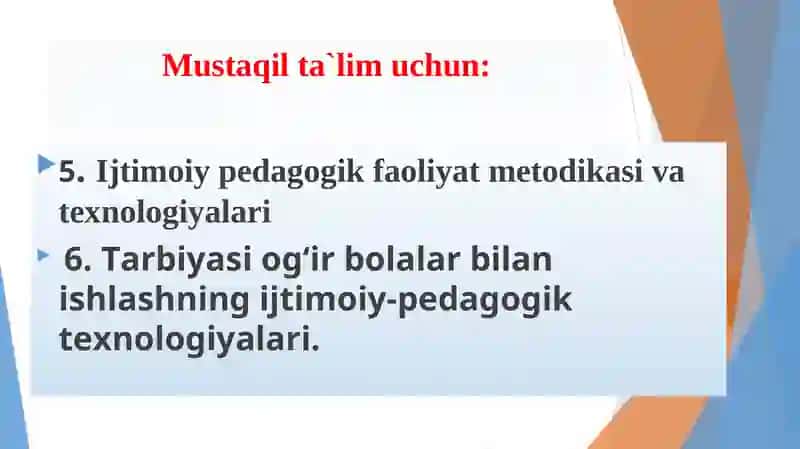 Mustaqil ta`lim uchun:

5. Ijtimoiy pedagogik faoliyat metodikasi va texnologiyalari

6. Tarbiyasi og‘ir bolalar bilan ishlashning ijtimoiy-pedagogik texnologiyalari.